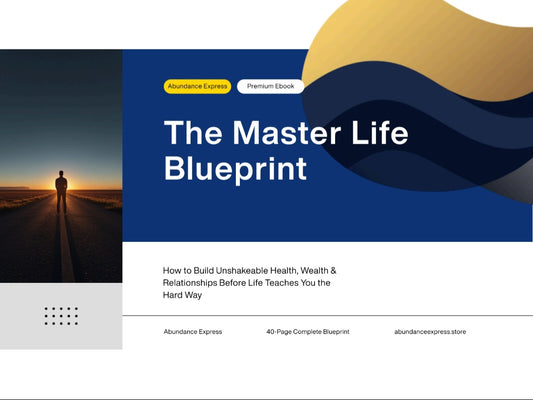 Abundance Express

Premium Ebook

The Master Life Blueprint

How to Build Unshakeable Health, Wealth & Relationships Before Life Teaches You the Hard Way

Abundance Express

40-Page Complete Blueprint

abundanceexpress.store